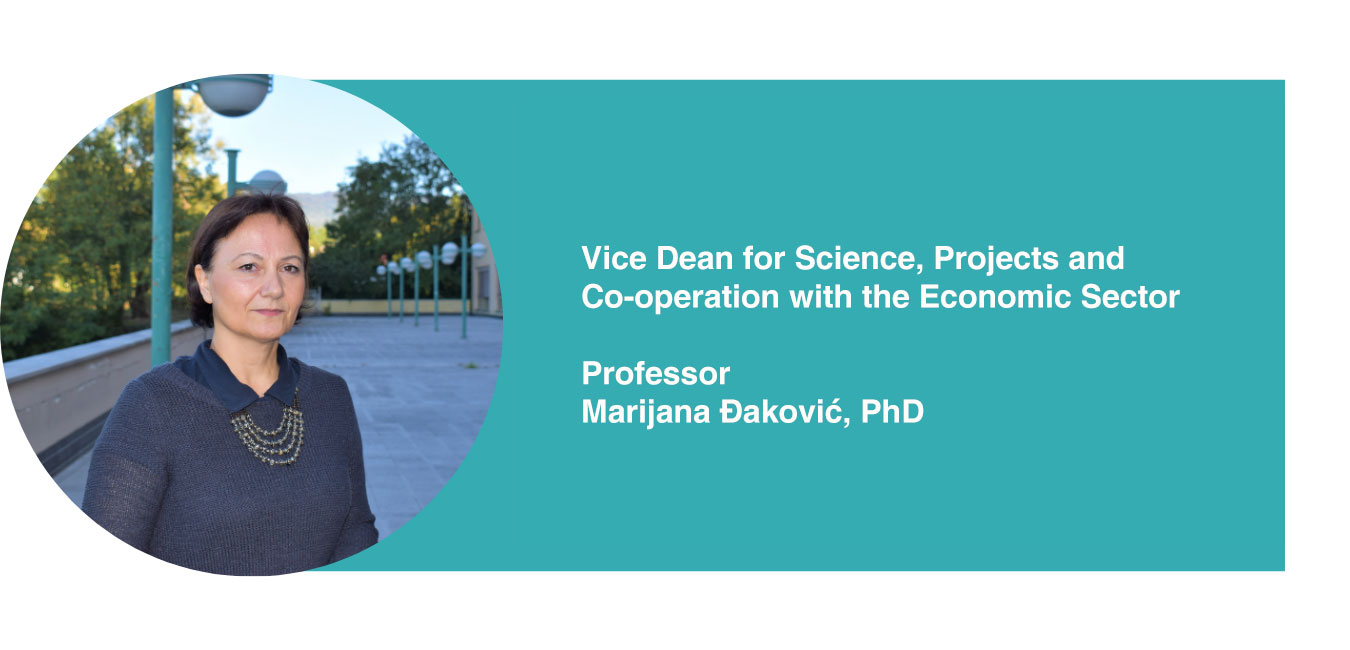 Vice Dean for Science, Projects and Co-operation with the Economic Sector

Professor
Marijana Đaković, PhD